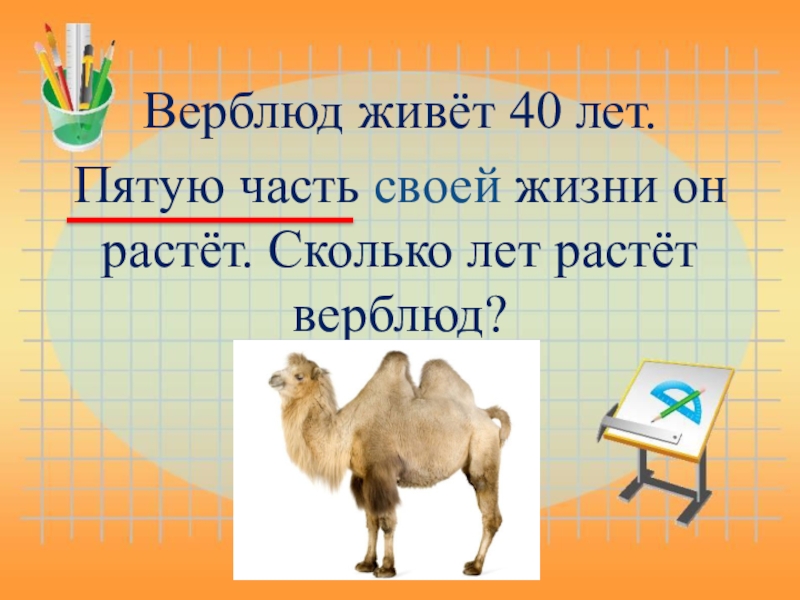 Верблюд живёт 40 лет. Пятую часть своей жизни он растёт. Сколько лет растёт верблюд?